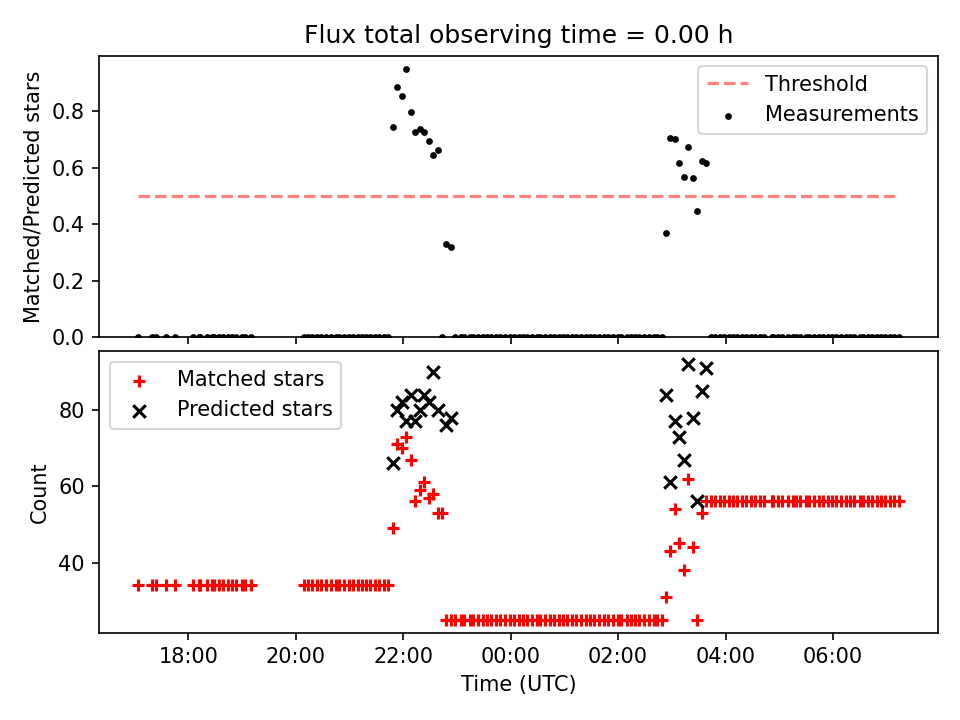 Flux total observing time = 0.00 h

Matched/Predicted stars

0.0
0.2
0.4
0.6
0.8

Threshold
Measurements

Count

40
60
80

Matched stars
Predicted stars

18:00
20:00
22:00
00:00
02:00
04:00
06:00

Time (UTC)